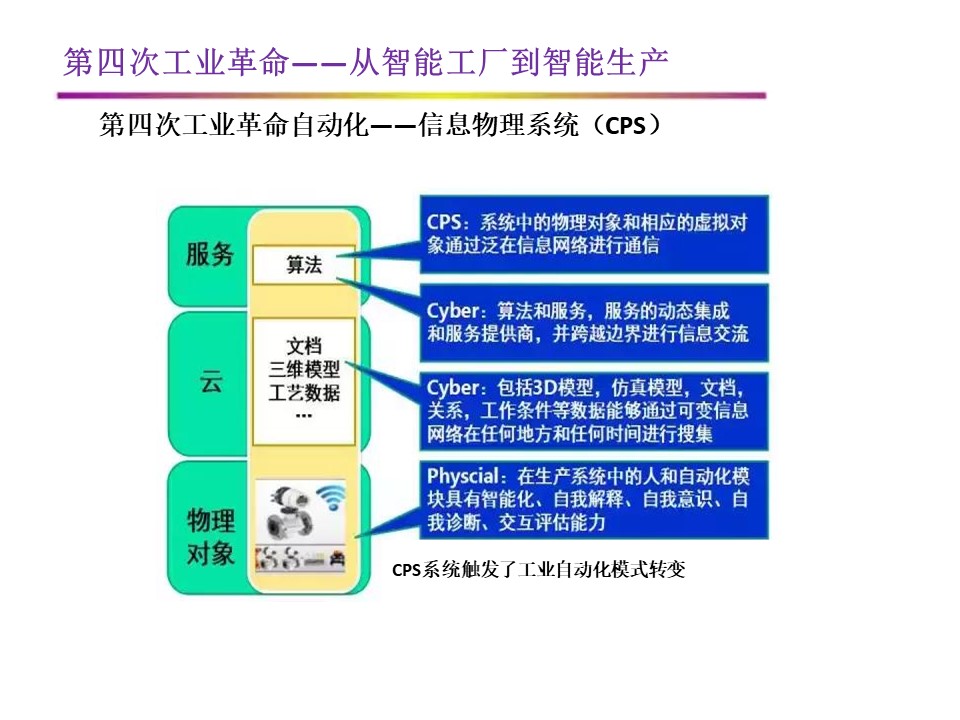 第四次工业革命——从智能工厂到智能生产

第四次工业革命自动化——信息物理系统（CPS）

服务

算法

云

文档
三维模型
工艺数据
...

物理对象

CPS：系统中的物理对象和相应的虚拟对象通过泛在信息网络进行通信

Cyber：算法和服务，服务的动态集成和服务提供商，并跨越边界进行信息交流

Cyber：包括3D模型，仿真模型，文档，关系，工作条件等数据能够通过可变信息网络在任何地方和任何时间进行搜集

Physcial：在生产系统中的人和自动化模块具有智能化、自我解释、自我意识、自我诊断、交互评估能力

CPS系统触发了工业自动化模式转变